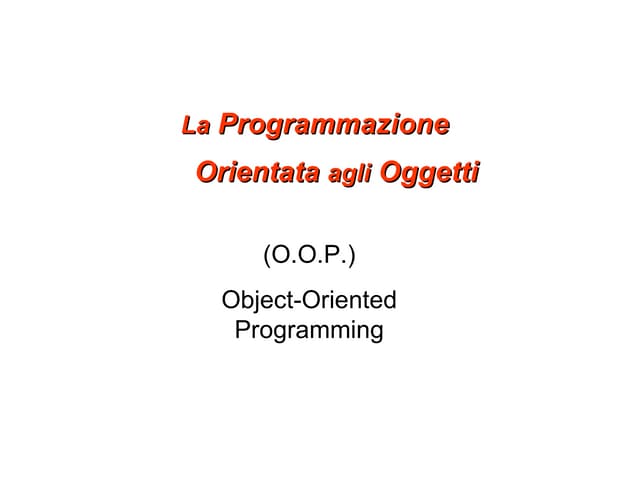 La Programmazione
Orientata agli Oggetti

(O.O.P.)

Object-Oriented Programming